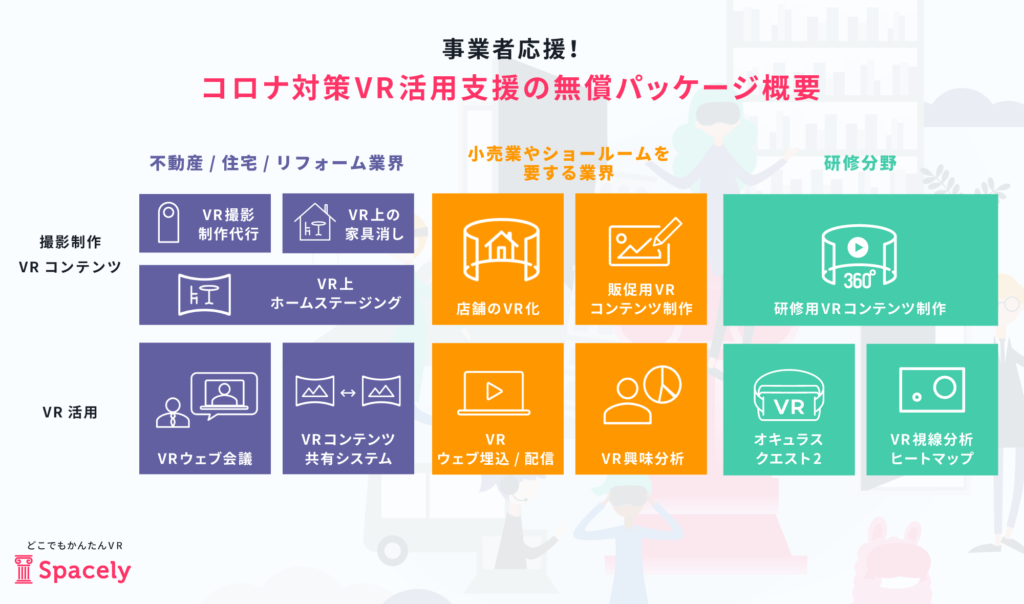 事業者応援！
コロナ対策VR活用支援の無償パッケージ概要

不動産 / 住宅 / リフォーム業界

小売業やショールームを要する業界

研修分野

撮影制作
VR コンテンツ

VR撮影
制作代行

VR上の
家具消し

VR上
ホームステージング

店舗のVR化

販促用VR
コンテンツ制作

360°

研修用VRコンテンツ制作

VR 活用

VRウェブ会議

VRコンテンツ
共有システム

VR
ウェブ埋込 / 配信

VR興味分析

VR

オキュラス
クエスト2

VR視線分析
ヒートマップ

どこでもかんたんVR
Spacely